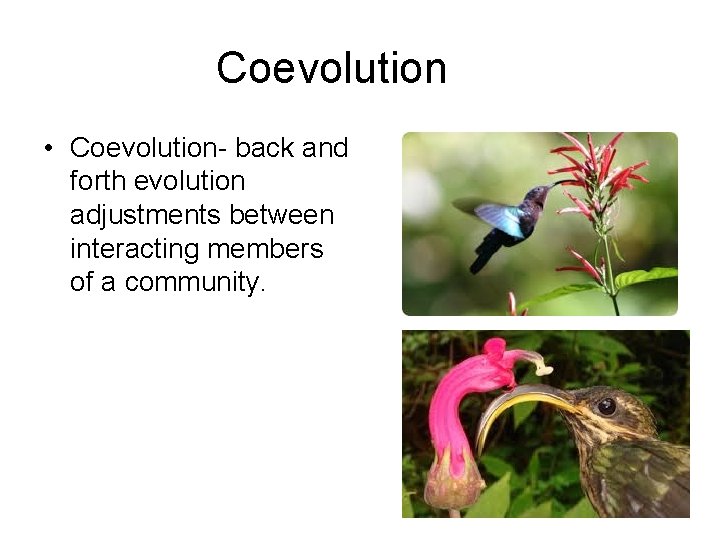 Coevolution

• Coevolution- back and forth evolution adjustments between interacting members of a community.